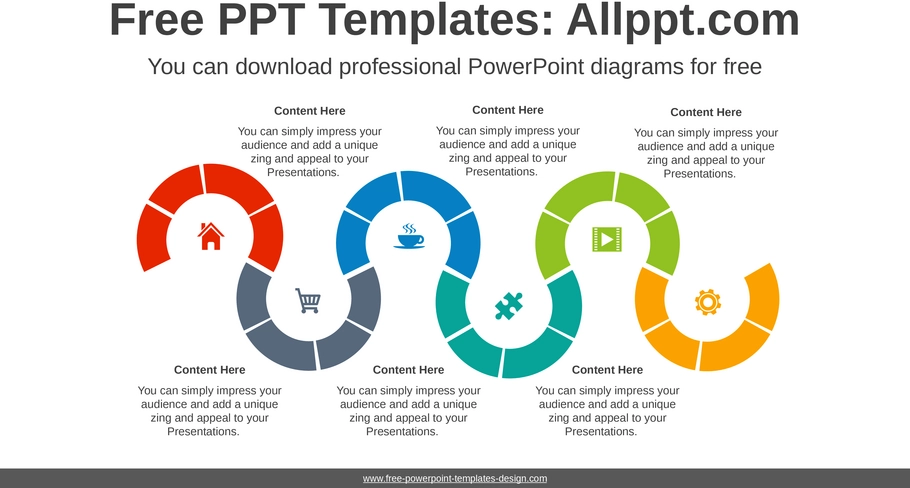 Free PPT Templates: Allppt.com

You can download professional PowerPoint diagrams for free

Content Here

You can simply impress your audience and add a unique zing and appeal to your Presentations.

Content Here

You can simply impress your audience and add a unique zing and appeal to your Presentations.

Content Here

You can simply impress your audience and add a unique zing and appeal to your Presentations.

Content Here

You can simply impress your audience and add a unique zing and appeal to your Presentations.

Content Here

You can simply impress your audience and add a unique zing and appeal to your Presentations.

Content Here

You can simply impress your audience and add a unique zing and appeal to your Presentations.

www.free-powerpoint-templates-design.com